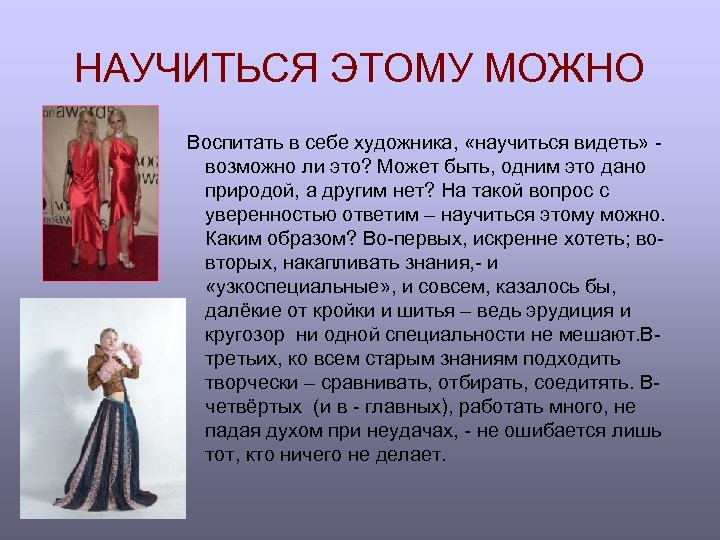 НАУЧИТЬСЯ ЭТОМУ МОЖНО

awards

Воспитать в себе художника, «научиться видеть» - возможно ли это? Может быть, одним это дано природой, а другим нет? На такой вопрос с уверенностью ответим – научиться этому можно. Каким образом? Во-первых, искренне хотеть; во-вторых, накапливать знания,- и «узкоспециальные», и совсем, казалось бы, далёкие от кройки и шитья – ведь эрудиция и кругозор ни одной специальности не мешают.В-третьих, ко всем старым знаниям подходить творчески – сравнивать, отбирать, соедитять. В-четвёртых (и в - главных), работать много, не падая духом при неудачах, - не ошибается лишь тот, кто ничего не делает.